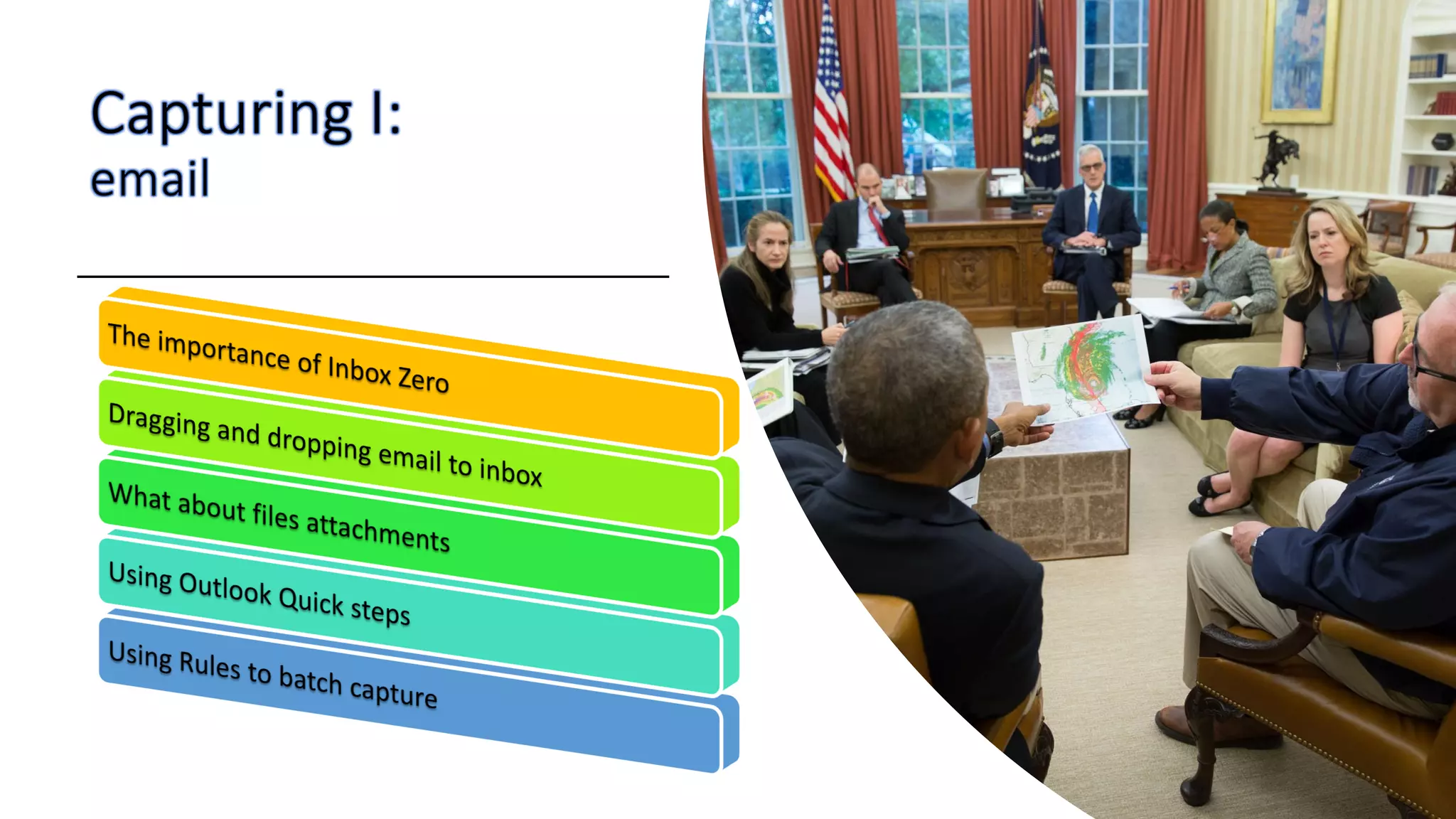 Capturing I:
email

The importance of Inbox Zero

Dragging and dropping email to inbox

What about files attachments

Using Outlook Quick steps

Using Rules to batch capture